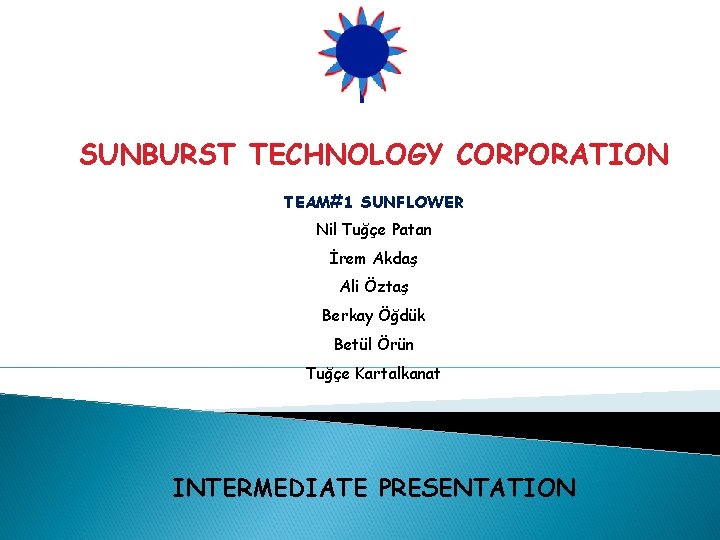 SUNBURST TECHNOLOGY CORPORATION

TEAM#1 SUNFLOWER

Nil Tuğçe Patan

İrem Akdaş

Ali Öztaş

Berkay Öğdük

Betül Örün

Tuğçe Kartalkanat

INTERMEDIATE PRESENTATION